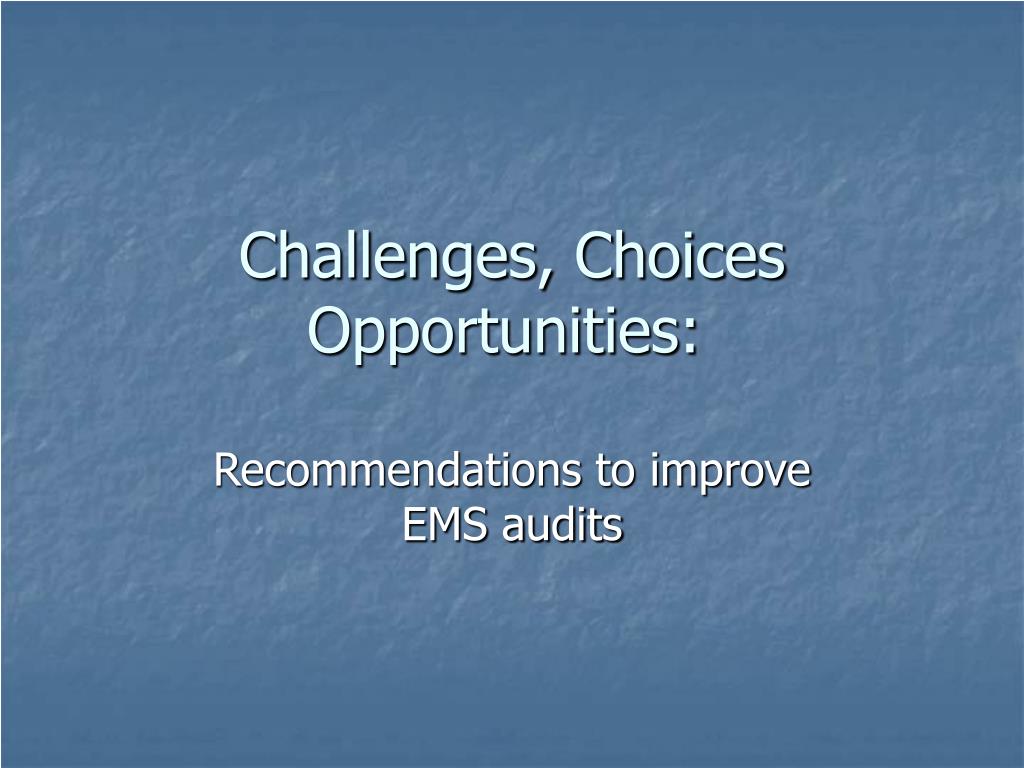 Challenges, Choices Opportunities:

Recommendations to improve EMS audits